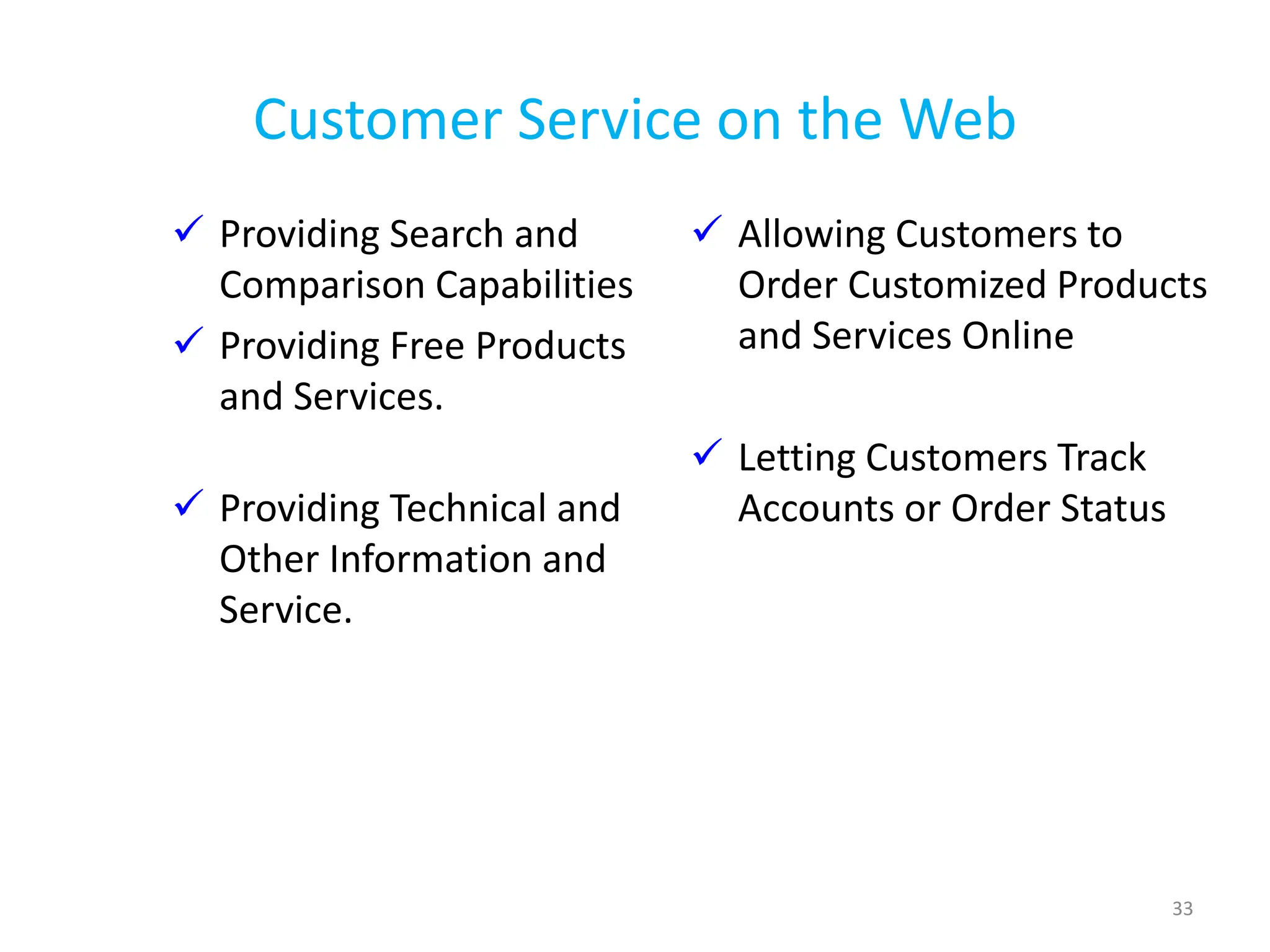 Customer Service on the Web

✓ Providing Search and Comparison Capabilities

✓ Providing Free Products and Services.

✓ Providing Technical and Other Information and Service.

✓ Allowing Customers to Order Customized Products and Services Online

✓ Letting Customers Track Accounts or Order Status

33